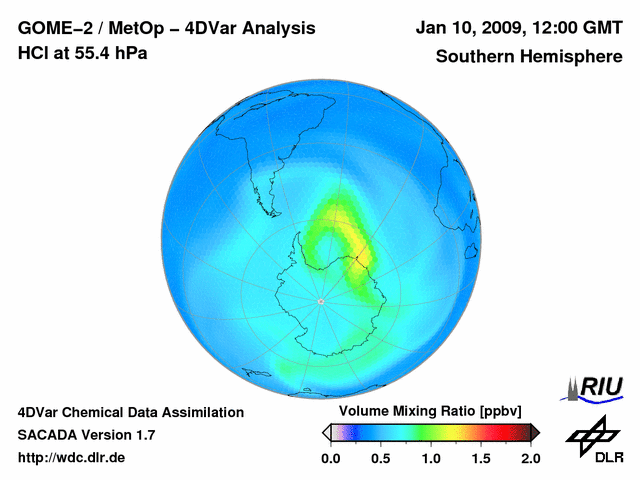 GOME–2 / MetOp – 4DVar Analysis
HCl at 55.4 hPa

Jan 10, 2009, 12:00 GMT
Southern Hemisphere

4DVar Chemical Data Assimilation
SACADA Version 1.7
http://wdc.dlr.de

Volume Mixing Ratio [ppbv]
0.0 0.5 1.0 1.5 2.0

RIU

DLR